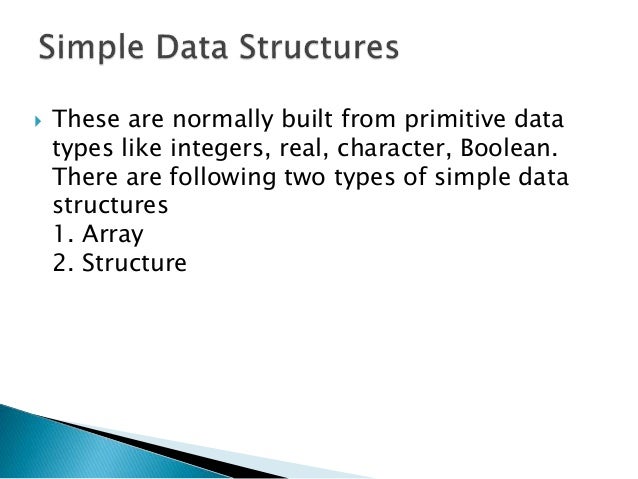 Simple Data Structures

These are normally built from primitive data types like integers, real, character, Boolean. There are following two types of simple data structures
1. Array
2. Structure